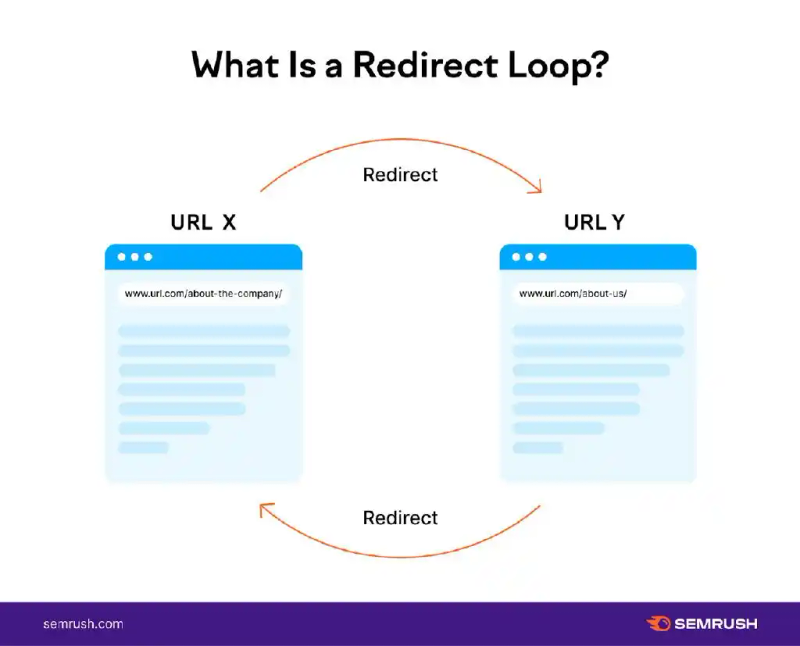 What Is a Redirect Loop?

Redirect

URL X

www.url.com/about-the-company/

URL Y

www.url.com/about-us/

Redirect

semrush.com

SEMRUSH